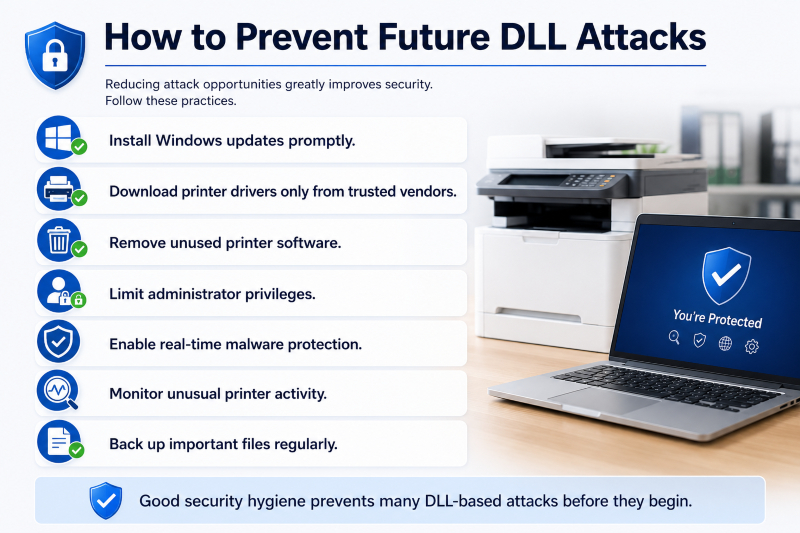 How to Prevent Future DLL Attacks

Reducing attack opportunities greatly improves security. Follow these practices.

Install Windows updates promptly.

Download printer drivers only from trusted vendors.

Remove unused printer software.

Limit administrator privileges.

Enable real-time malware protection.

Monitor unusual printer activity.

Back up important files regularly.

You're Protected

Good security hygiene prevents many DLL-based attacks before they begin.